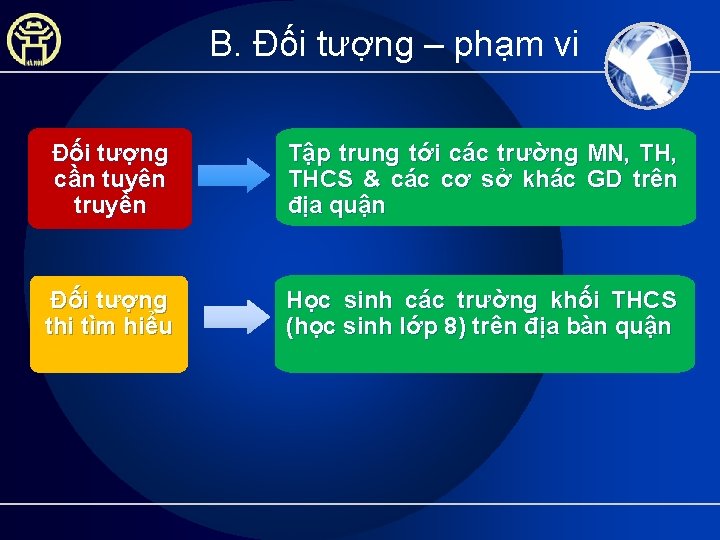 B. Đối tượng – phạm vi

Đối tượng cần tuyên truyền

Tập trung tới các trường MN, TH, THCS & các cơ sở khác GD trên địa quận

Đối tượng thi tìm hiểu

Học sinh các trường khối THCS (học sinh lớp 8) trên địa bàn quận